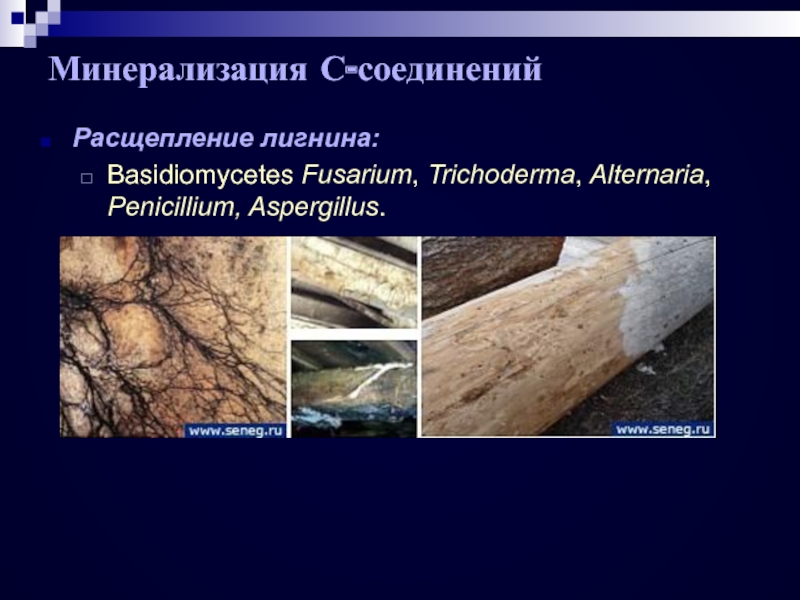 Минерализация С-соединений

Расщепление лигнина:

Basidiomycetes Fusarium, Trichoderma, Alternaria, Penicillium, Aspergillus.

www.seneg.ru

www.seneg.ru